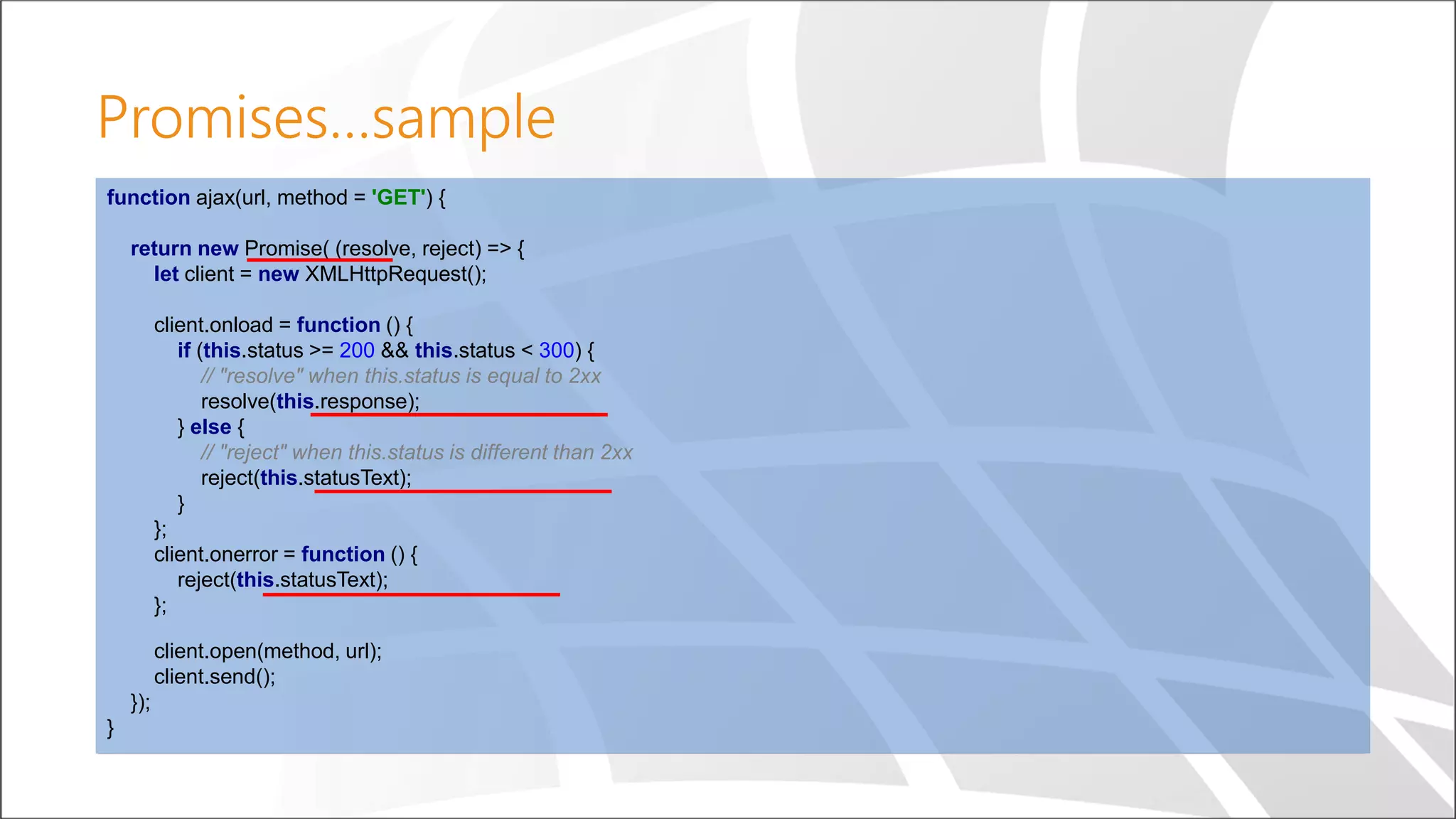 Promises...sample

function ajax(url, method = 'GET') {

  return new Promise( (resolve, reject) => {
    let client = new XMLHttpRequest();

    client.onload = function () {
      if (this.status >= 200 && this.status < 300) {
        // "resolve" when this.status is equal to 2xx
        resolve(this.response);
      } else {
        // "reject" when this.status is different than 2xx
        reject(this.statusText);
      }
    };
    client.onerror = function () {
      reject(this.statusText);
    };

    client.open(method, url);
    client.send();
  });
}